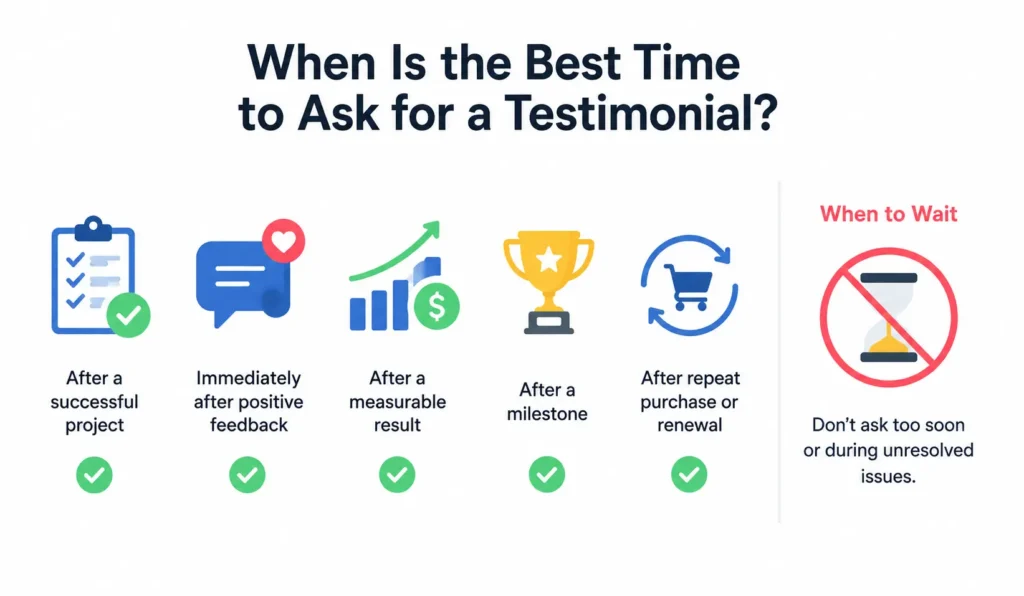 When Is the Best Time to Ask for a Testimonial?

After a successful project

Immediately after positive feedback

After a measurable result

After a milestone

After repeat purchase or renewal

When to Wait

Don't ask too soon or during unresolved issues.